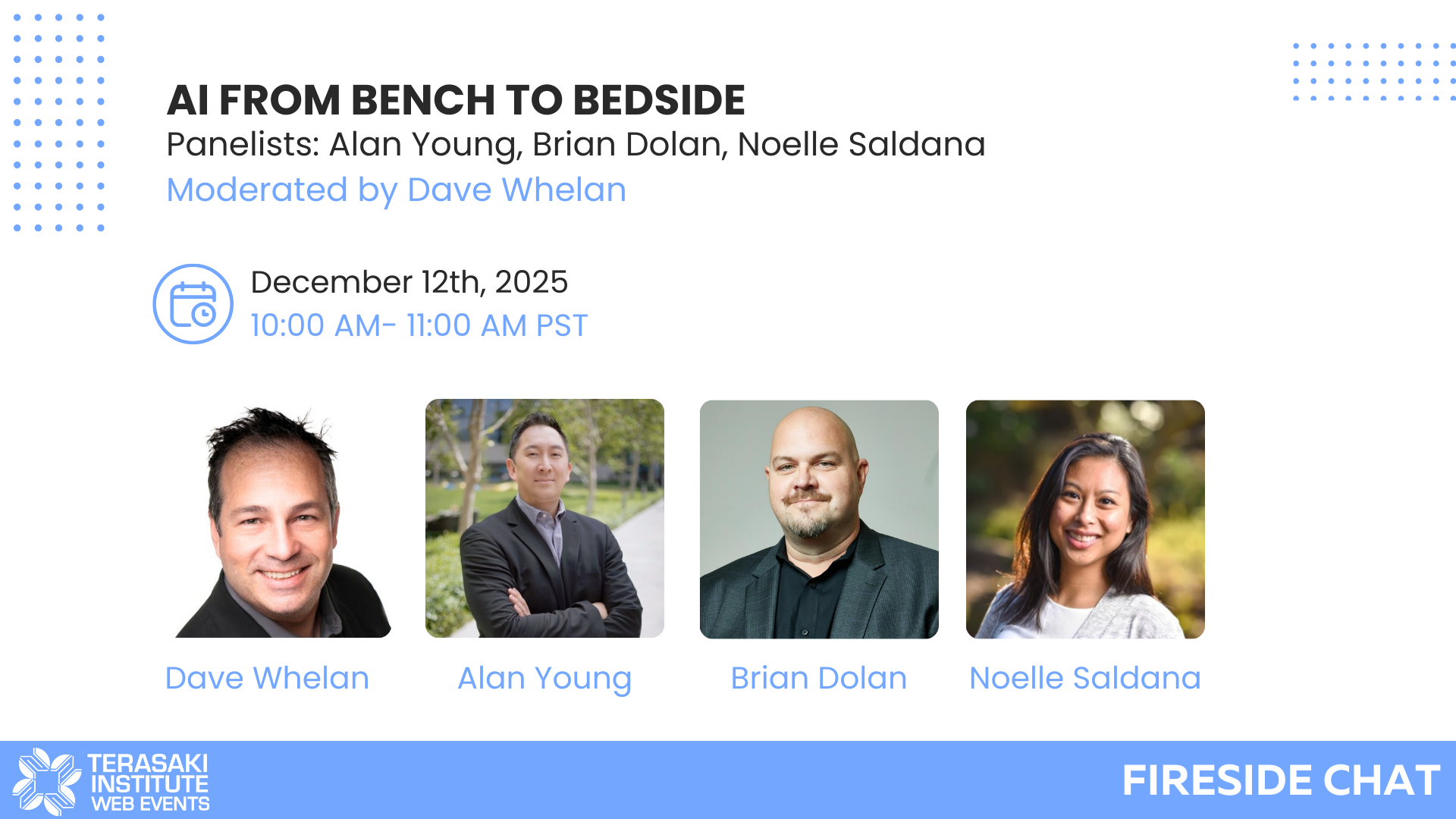 AI FROM BENCH TO BEDSIDE
Panelists: Alan Young, Brian Dolan, Noelle Saldana
Moderated by Dave Whelan

December 12th, 2025
10:00 AM- 11:00 AM PST

Dave Whelan
Alan Young
Brian Dolan
Noelle Saldana

TERASAKI INSTITUTE WEB EVENTS

FIRESIDE CHAT